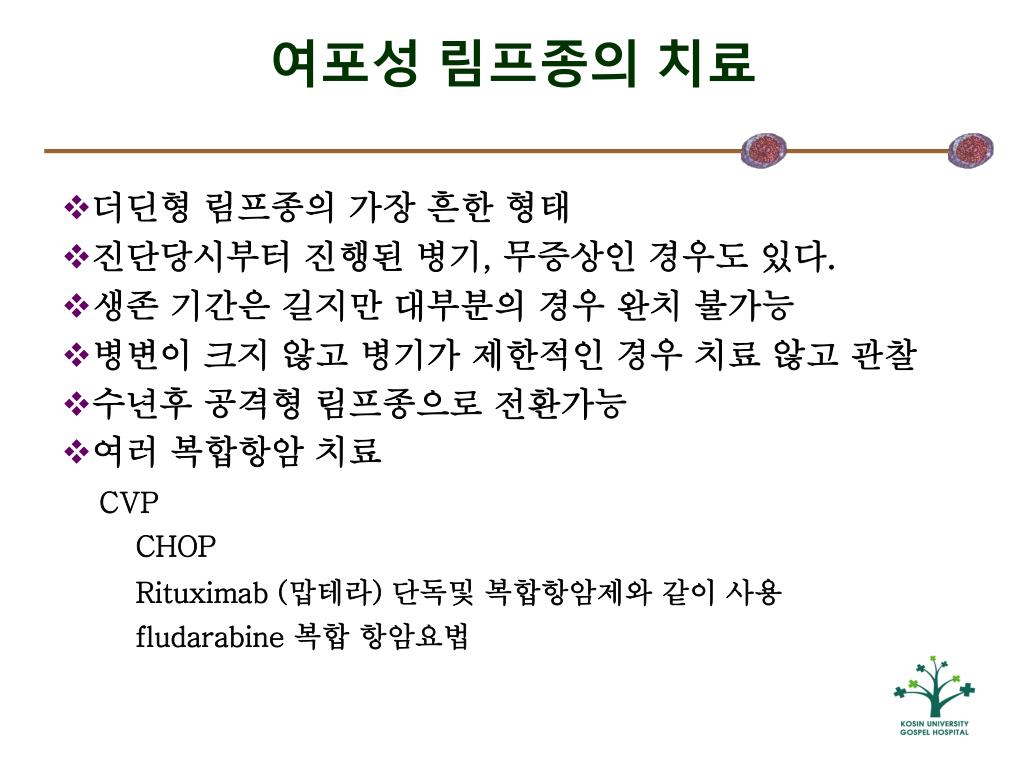 여포성 림프종의 치료

❖더딘형 림프종의 가장 흔한 형태
❖진단당시부터 진행된 병기, 무증상인 경우도 있다.
❖생존 기간은 길지만 대부분의 경우 완치 불가능
❖병변이 크지 않고 병기가 제한적인 경우 치료 않고 관찰
❖수년후 공격형 림프종으로 전환가능
❖여러 복합항암 치료

CVP

CHOP

Rituximab (맙테라) 단독및 복합항암제와 같이 사용

fludarabine 복합 항암요법

KOSIN UNIVERSITY GOSPEL HOSPITAL